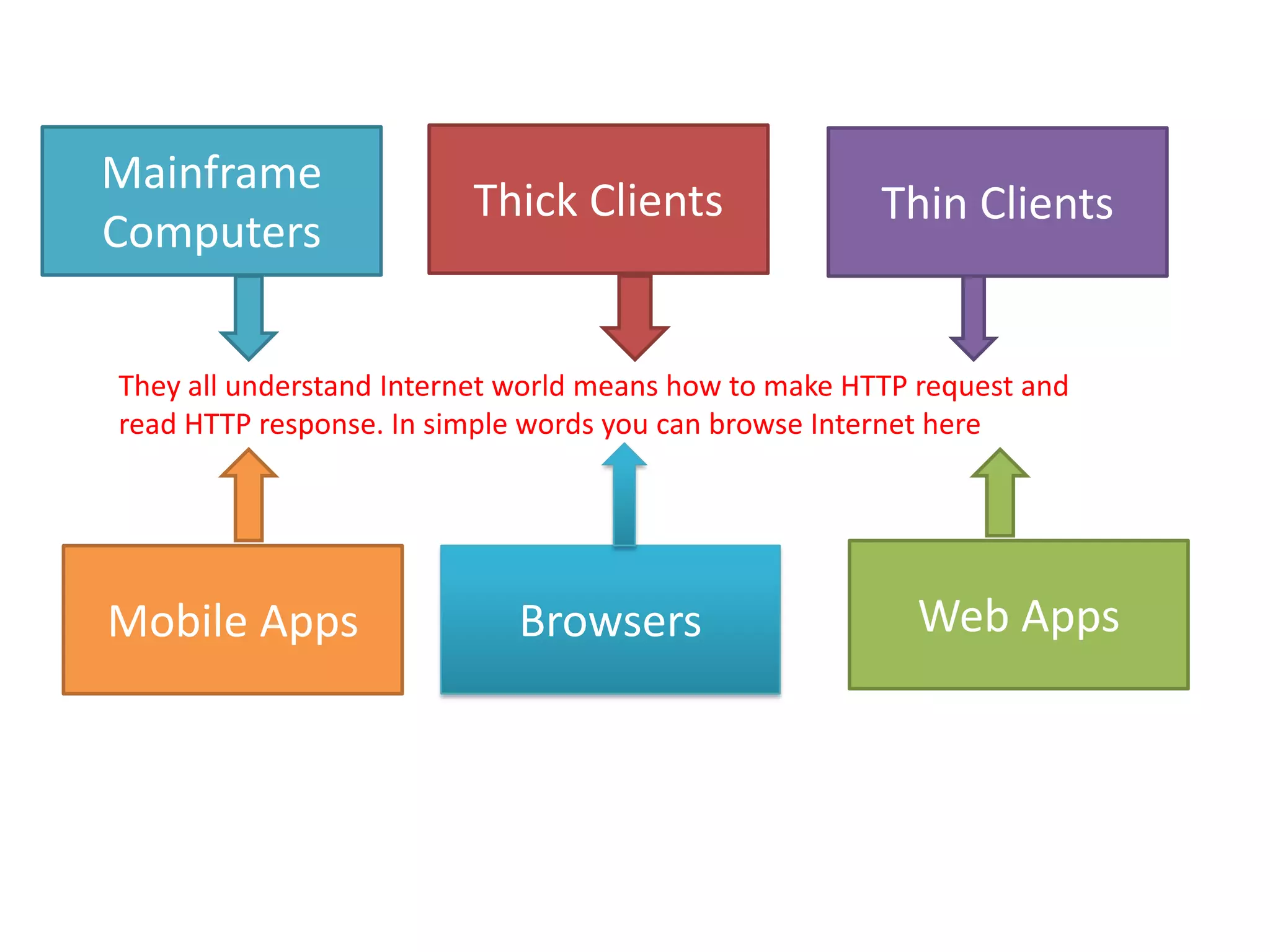 Mainframe Computers

Thick Clients

Thin Clients

They all understand Internet world means how to make HTTP request and read HTTP response. In simple words you can browse Internet here

Mobile Apps

Browsers

Web Apps